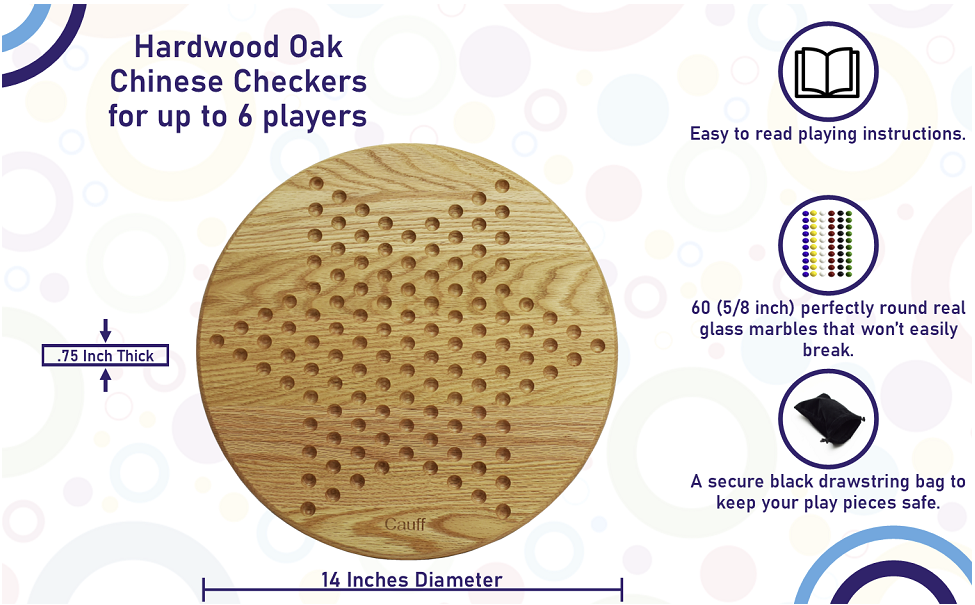 Hardwood Oak Chinese Checkers for up to 6 players

.75 Inch Thick

Cauff

14 Inches Diameter

Easy to read playing instructions.

60 (5/8 inch) perfectly round real glass marbles that won't easily break.

A secure black drawstring bag to keep your play pieces safe.